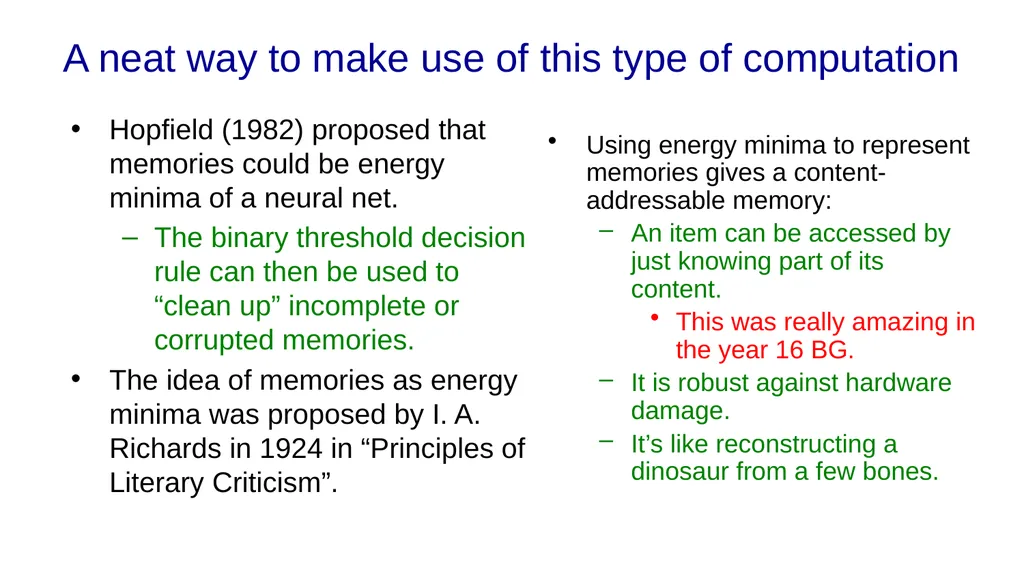 A neat way to make use of this type of computation

• Hopfield (1982) proposed that memories could be energy minima of a neural net.
– The binary threshold decision rule can then be used to “clean up” incomplete or corrupted memories.
• The idea of memories as energy minima was proposed by I. A. Richards in 1924 in “Principles of Literary Criticism”.

• Using energy minima to represent memories gives a content-addressable memory:
– An item can be accessed by just knowing part of its content.
• This was really amazing in the year 16 BG.
– It is robust against hardware damage.
– It’s like reconstructing a dinosaur from a few bones.